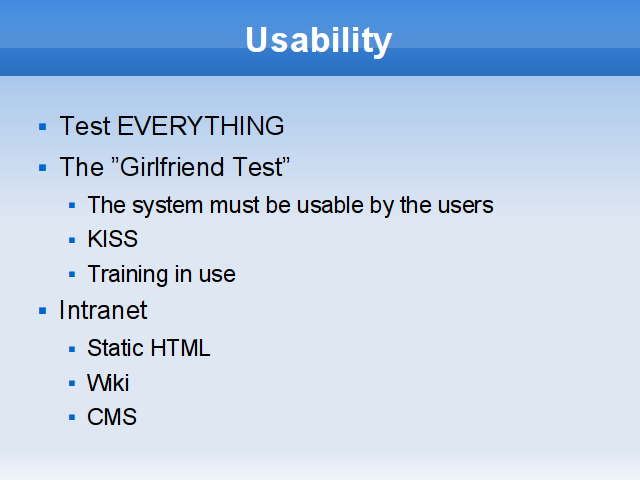 Usability

- Test EVERYTHING
- The ”Girlfriend Test”
  - The system must be usable by the users
  - KISS
  - Training in use
- Intranet
  - Static HTML
  - Wiki
  - CMS